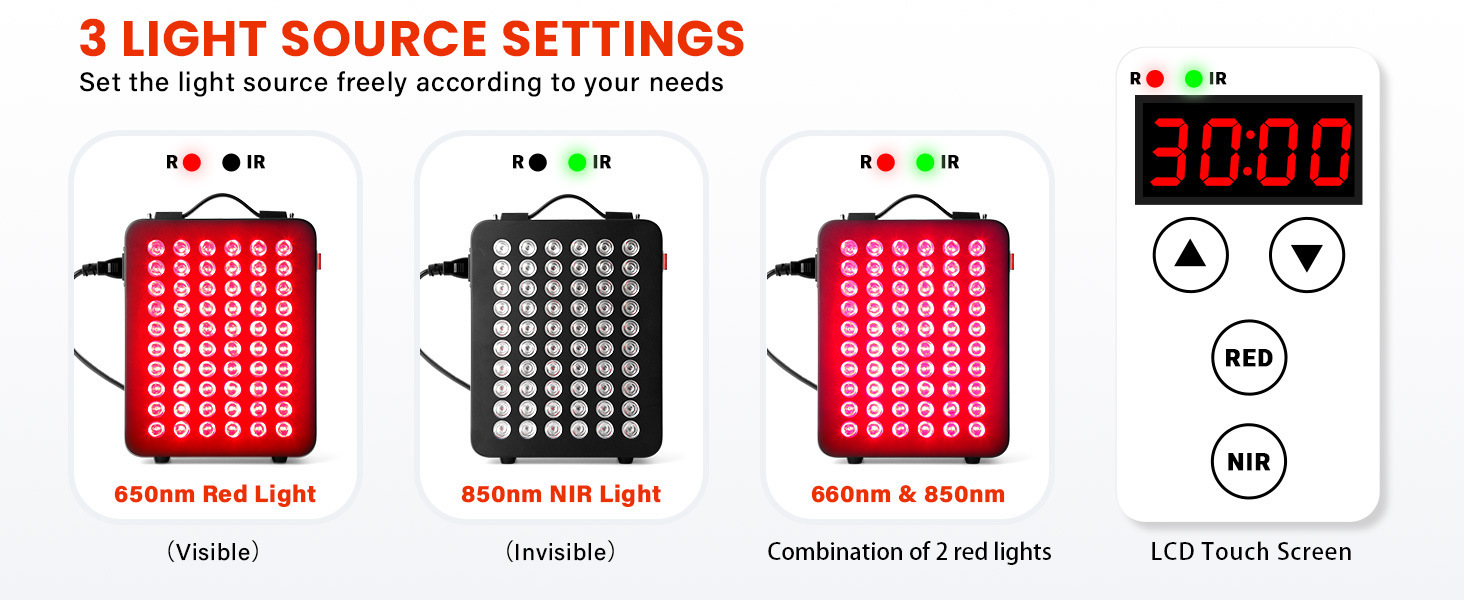 3 LIGHT SOURCE SETTINGS

Set the light source freely according to your needs

R IR

650nm Red Light

（Visible）

R IR

850nm NIR Light

（Invisible）

R IR

660nm & 850nm

Combination of 2 red lights

R IR

30:00

RED

NIR

LCD Touch Screen